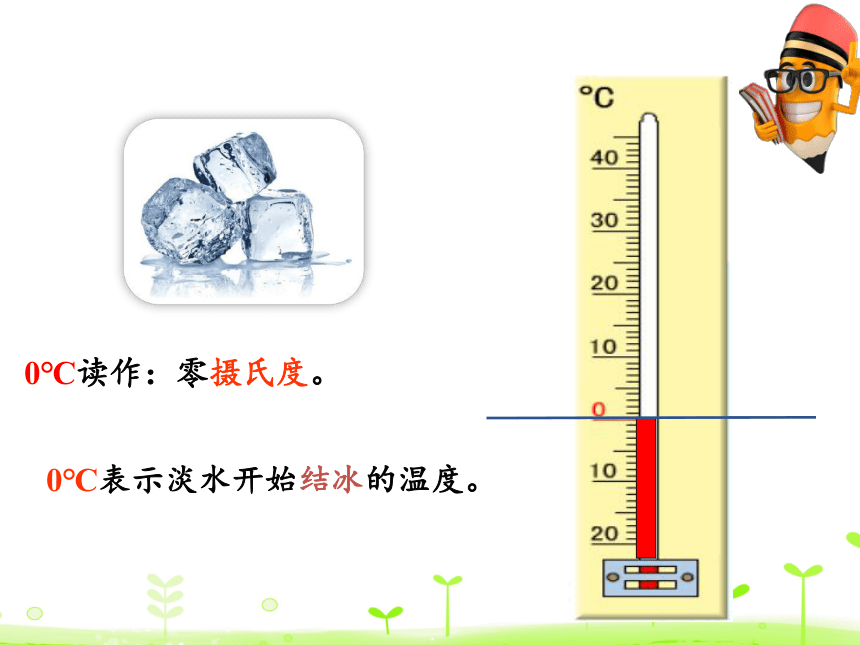 0℃读作：零摄氏度。

0℃表示淡水开始结冰的温度。

℃
40
30
20
10
0
10
20